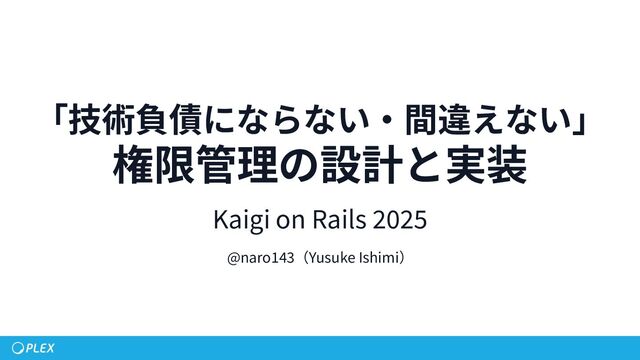 「技術負債にならない・間違えない」
権限管理の設計と実装

Kaigi on Rails 2025

@naro143（Yusuke Ishimi）

PLEX